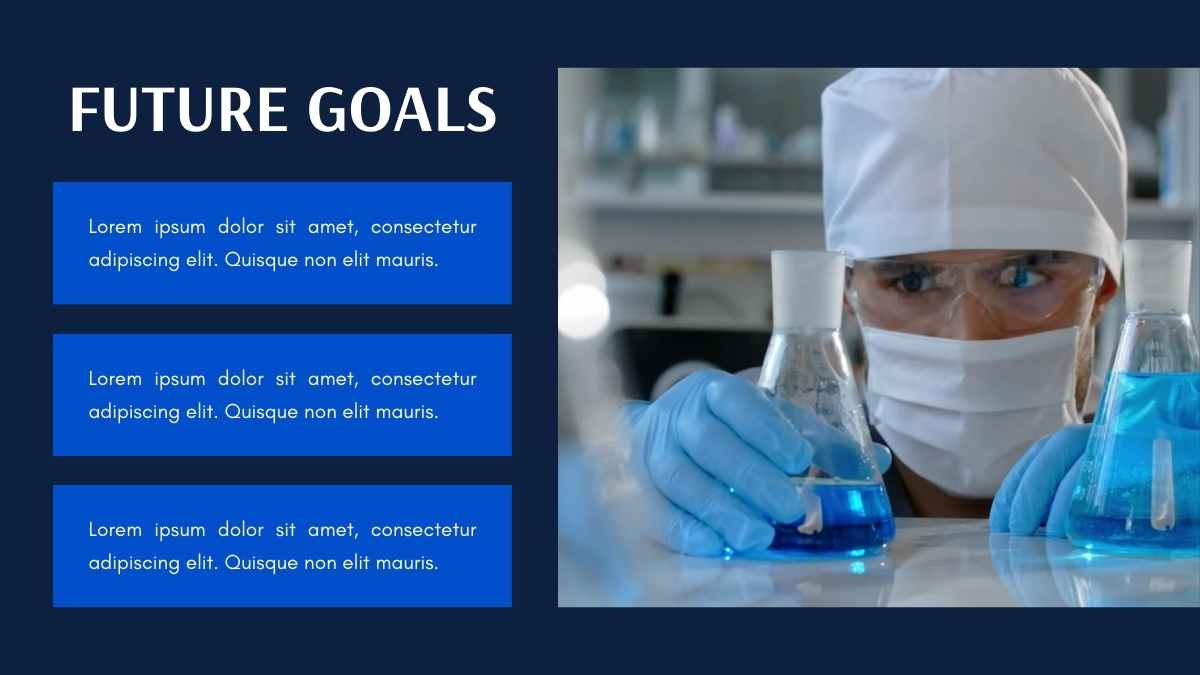 FUTURE GOALS

Lorem ipsum dolor sit amet, consectetur adipiscing elit. Quisque non elit mauris.

Lorem ipsum dolor sit amet, consectetur adipiscing elit. Quisque non elit mauris.

Lorem ipsum dolor sit amet, consectetur adipiscing elit. Quisque non elit mauris.